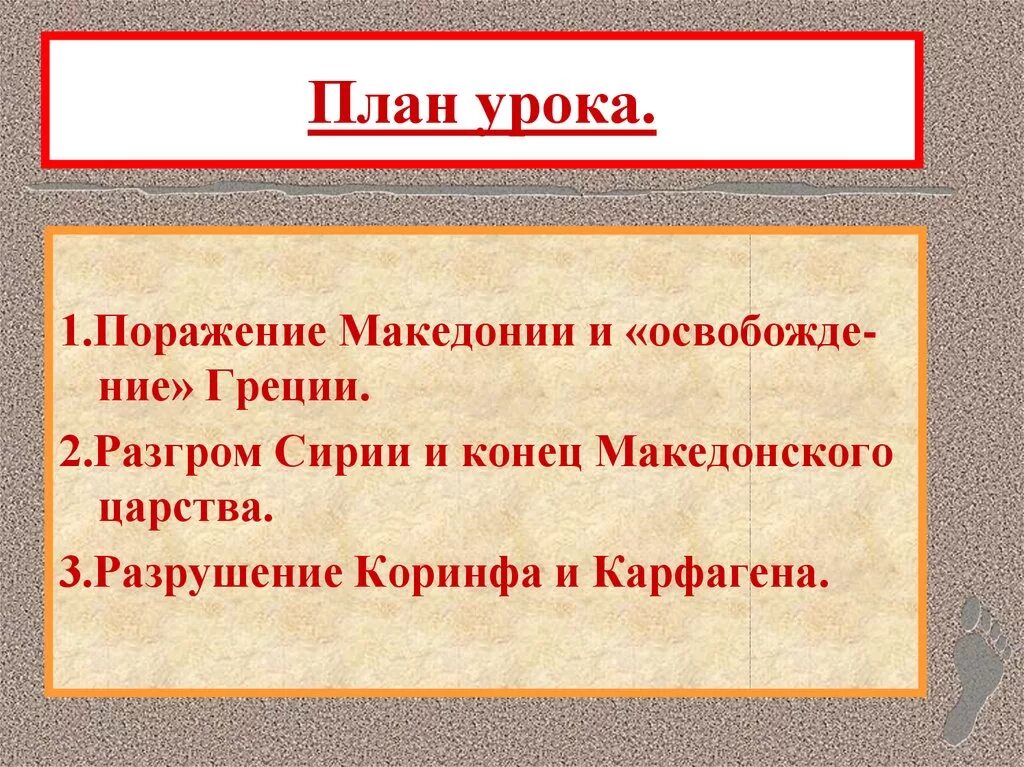 План урока.

1.Поражение Македонии и «освобождение» Греции.

2.Разгром Сирии и конец Македонского царства.

3.Разрушение Коринфа и Карфагена.